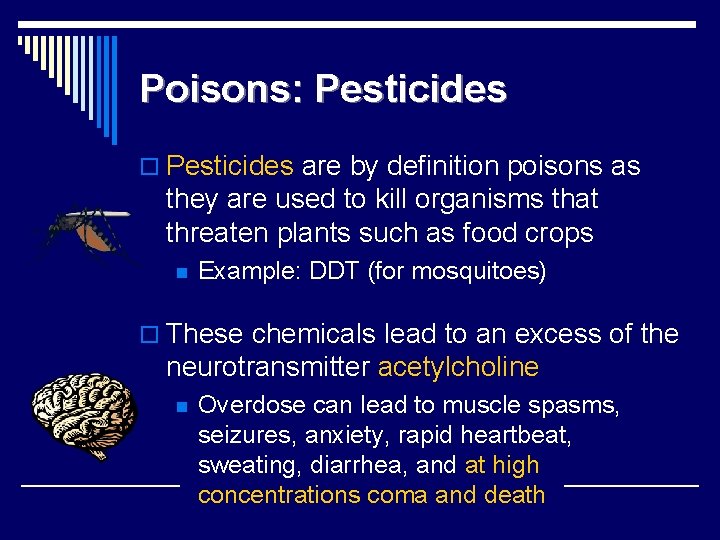 Poisons: Pesticides

Pesticides are by definition poisons as they are used to kill organisms that threaten plants such as food crops

Example: DDT (for mosquitoes)

These chemicals lead to an excess of the neurotransmitter acetylcholine

Overdose can lead to muscle spasms, seizures, anxiety, rapid heartbeat, sweating, diarrhea, and at high concentrations coma and death